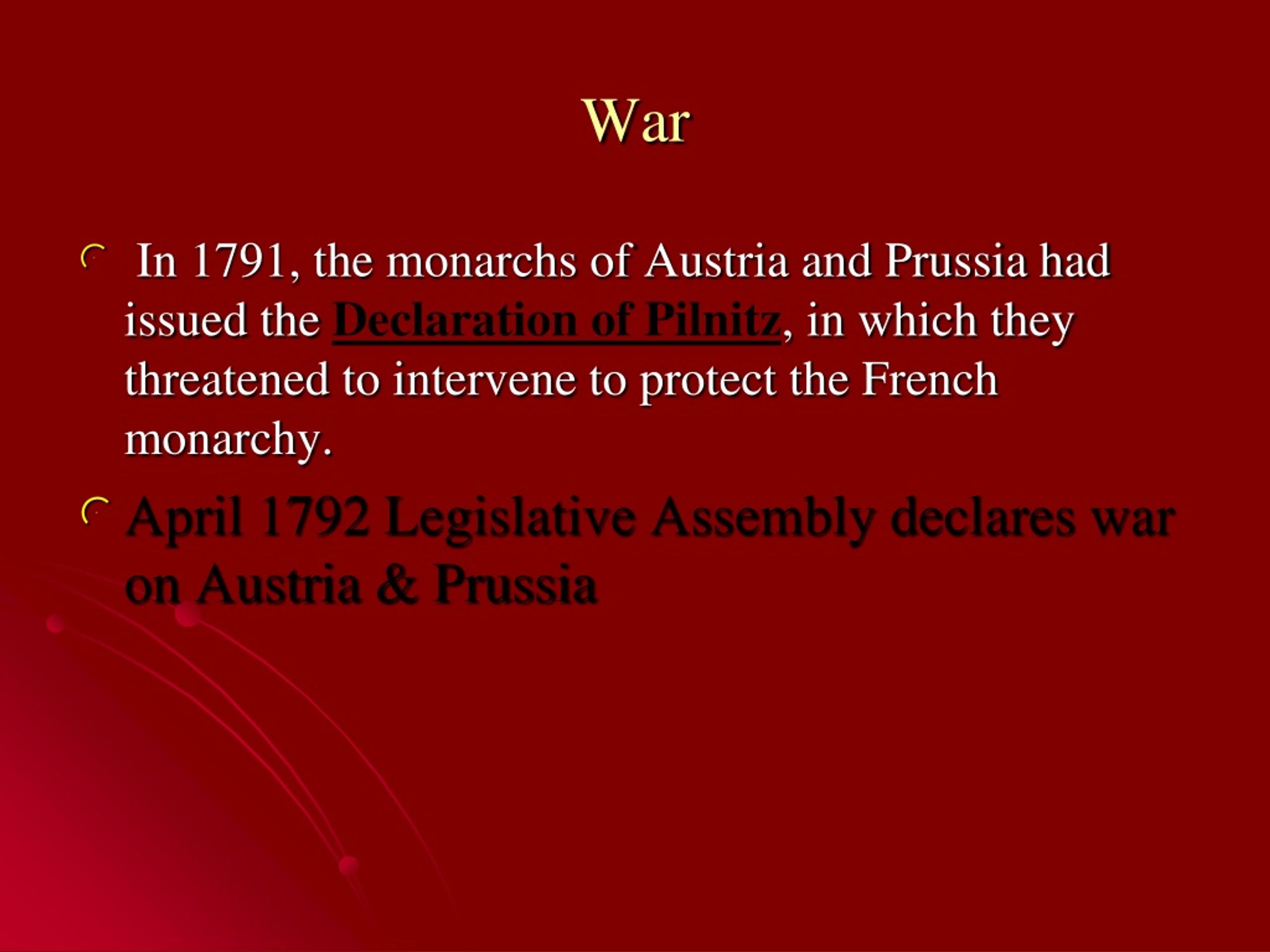 War

In 1791, the monarchs of Austria and Prussia had issued the Declaration of Pilnitz, in which they threatened to intervene to protect the French monarchy.

April 1792 Legislative Assembly declares war on Austria & Prussia